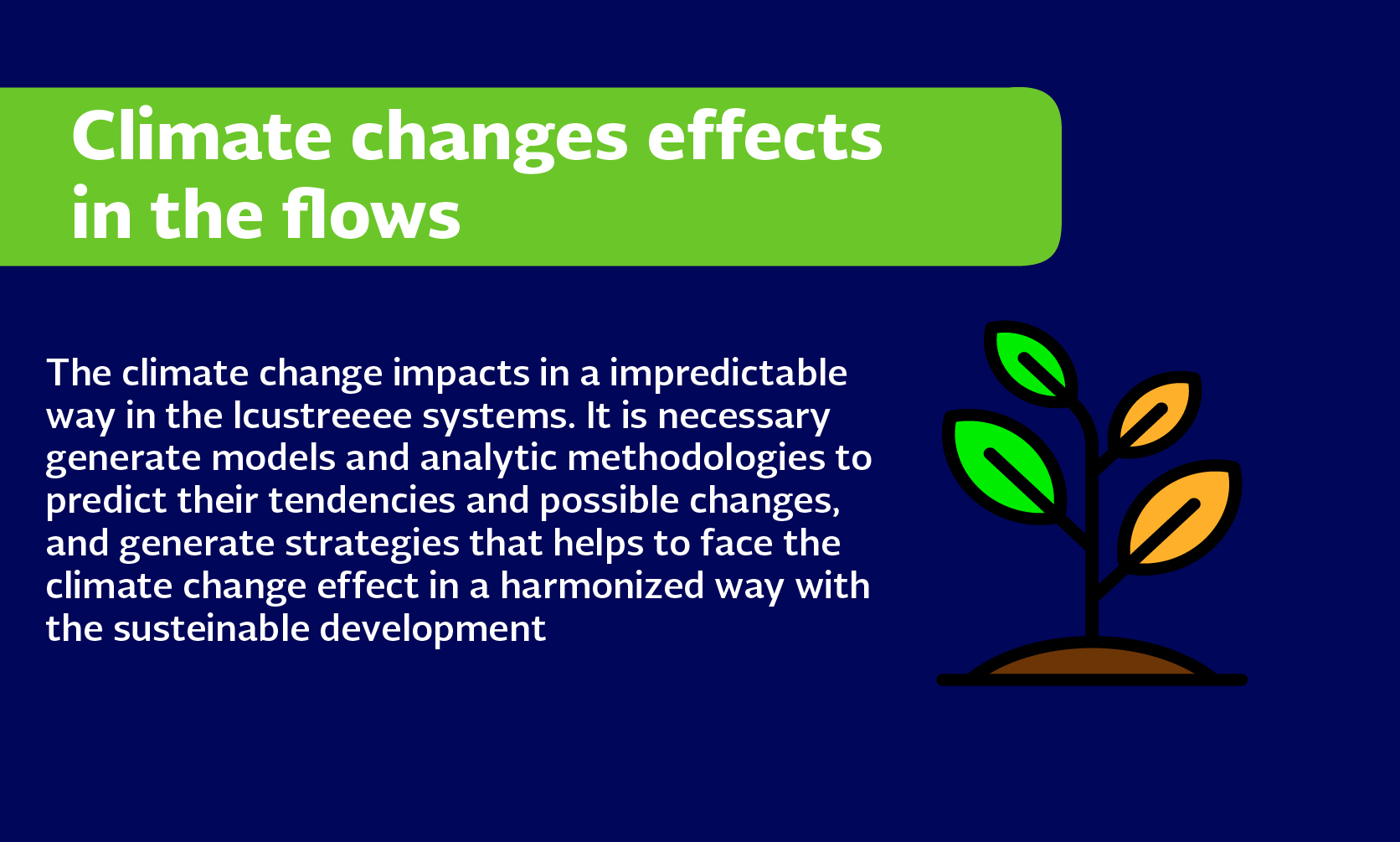 Climate changes effects in the flows

The climate change impacts in a impredictable way in the lcustreeee systems. It is necessary generate models and analytic methodologies to predict their tendencies and possible changes, and generate strategies that helps to face the climate change effect in a harmonized way with the susteinable development